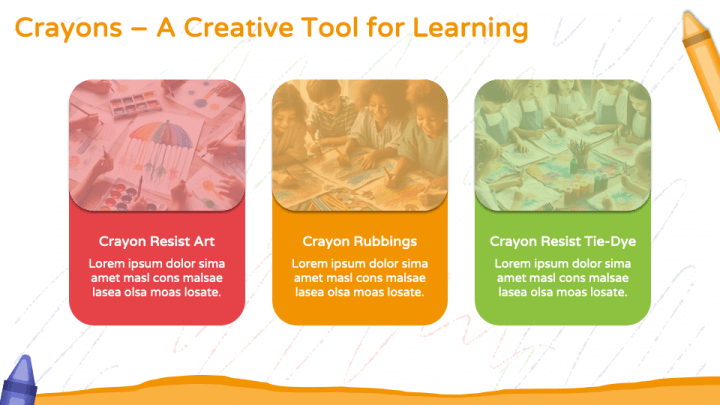 Crayons – A Creative Tool for Learning

Crayon Resist Art

Lorem ipsum dolor sima amet masl cons malsae lasea olsa moas losate.

Crayon Rubbings

Lorem ipsum dolor sima amet masl cons malsae lasea olsa moas losate.

Crayon Resist Tie-Dye

Lorem ipsum dolor sima amet masl cons malsae lasea olsa moas losate.